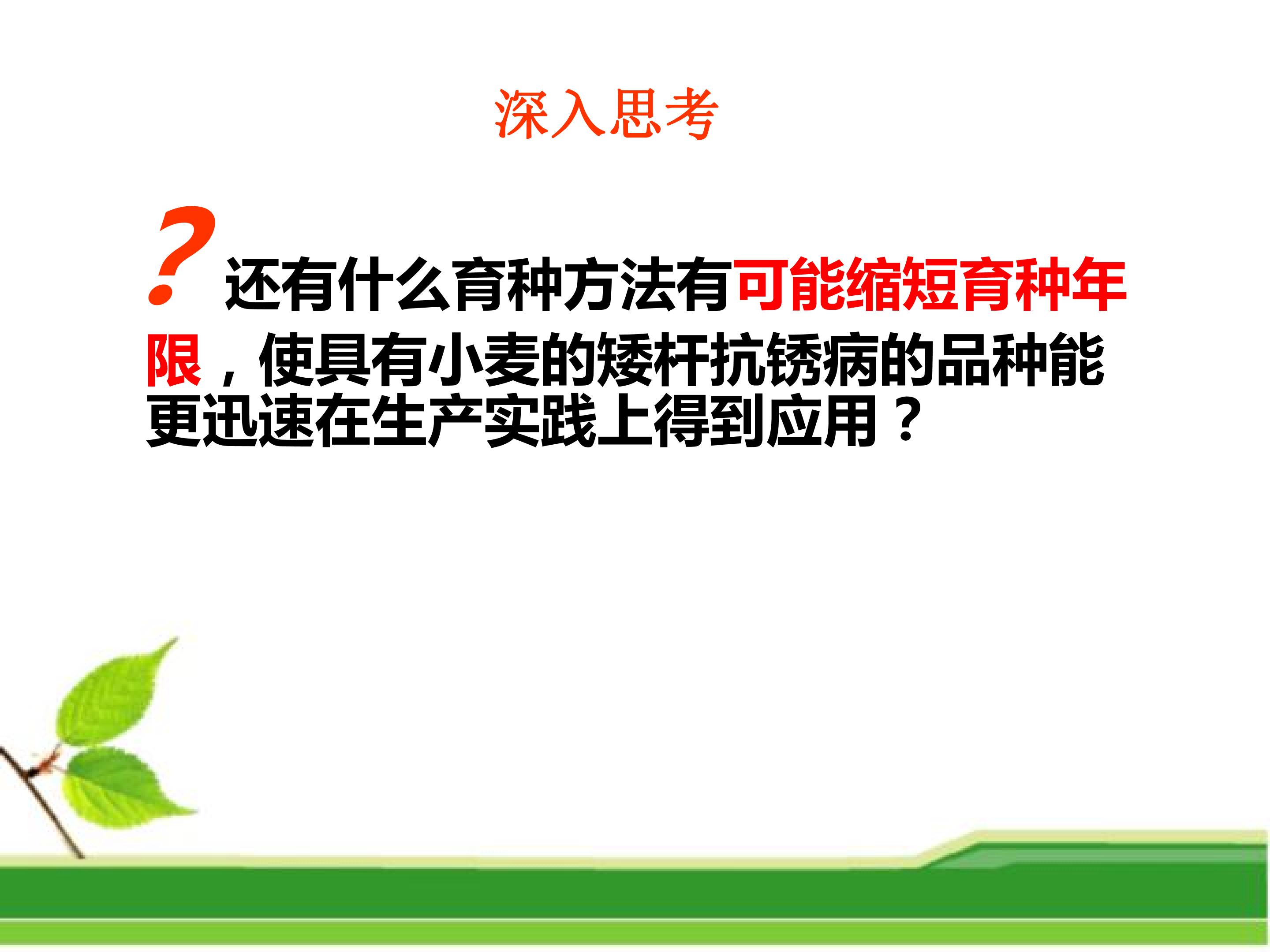 深入思考

?还有什么育种方法有可能缩短育种年限，使具有小麦的矮杆抗锈病的品种能更迅速在生产实践上得到应用？